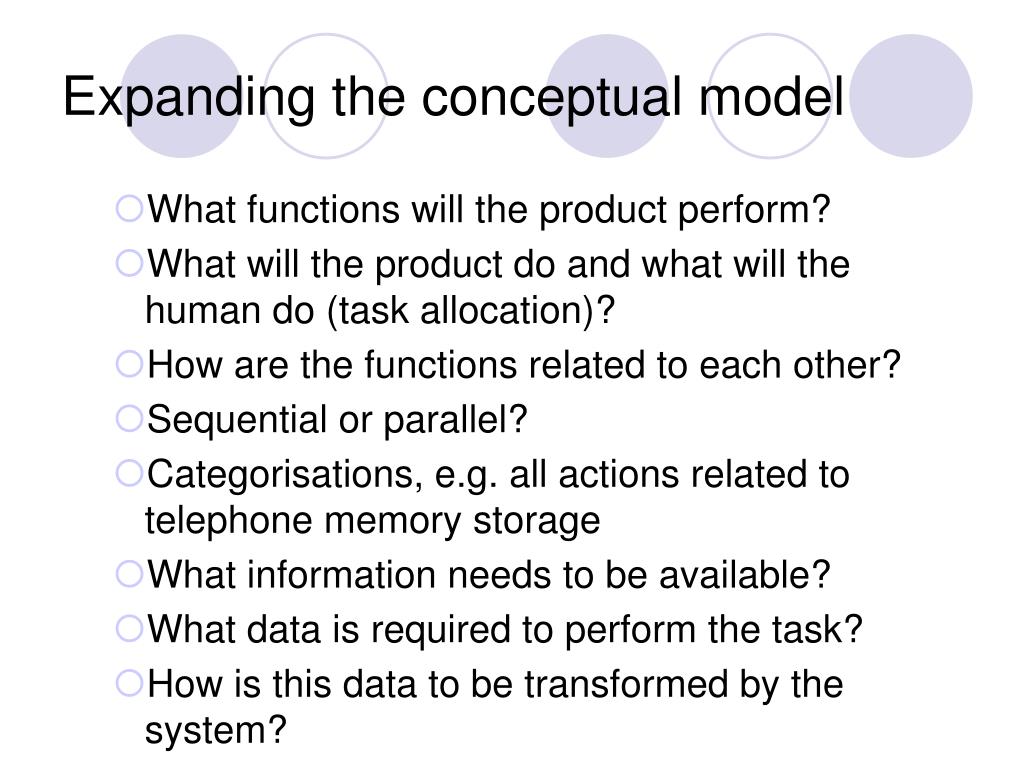 Expanding the conceptual model

What functions will the product perform?
What will the product do and what will the human do (task allocation)?
How are the functions related to each other?
Sequential or parallel?
Categorisations, e.g. all actions related to telephone memory storage
What information needs to be available?
What data is required to perform the task?
How is this data to be transformed by the system?